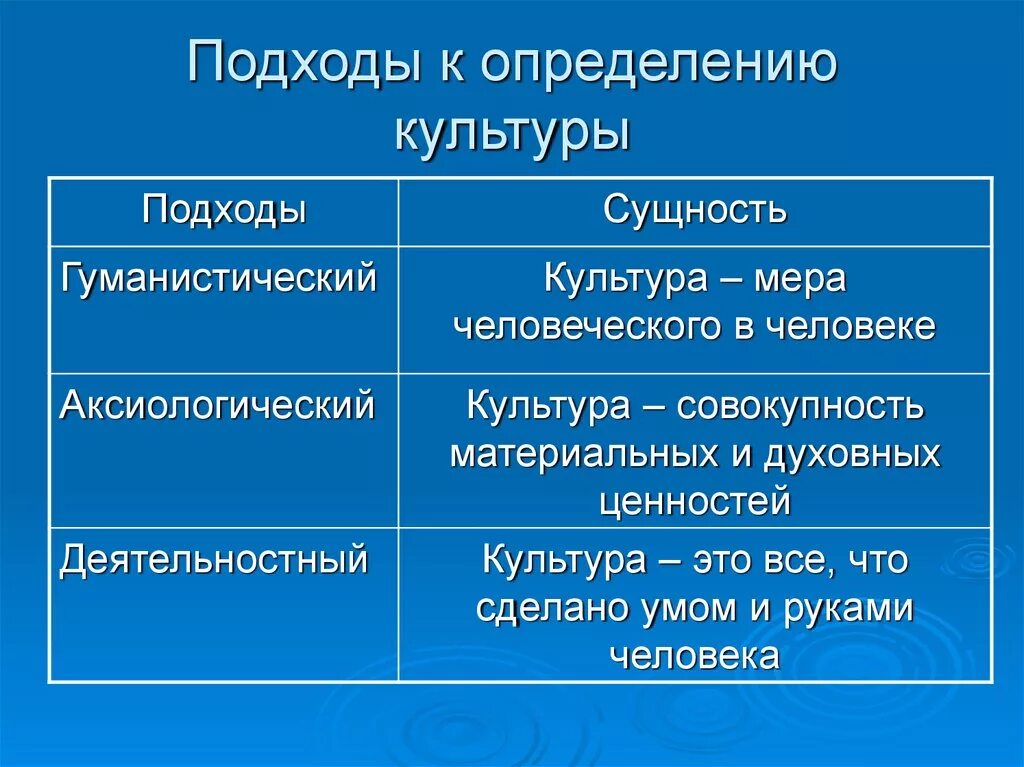 Подходы к определению культуры

| Подходы | Сущность |
|---|---|
| Гуманистический | Культура – мера человеческого в человеке |
| Аксиологический | Культура – совокупность материальных и духовных ценностей |
| Деятельностный | Культура – это все, что сделано умом и руками человека |